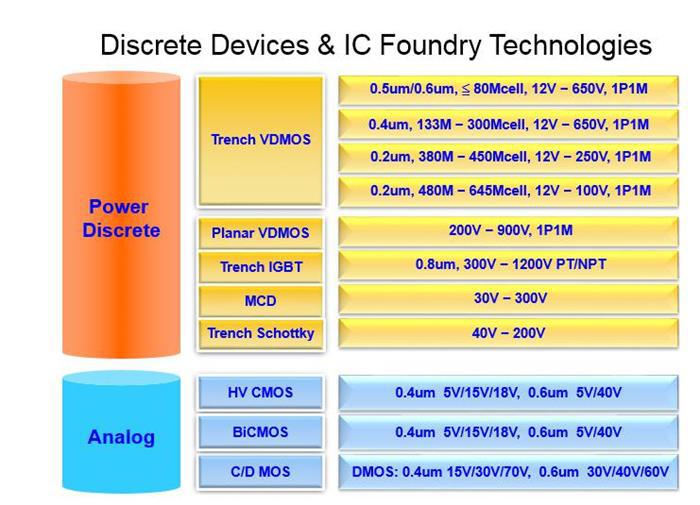 Discrete Devices & IC Foundry Technologies

Power Discrete

Trench VDMOS

0.5um/0.6um, ≦ 80Mcell, 12V – 650V, 1P1M

0.4um, 133M – 300Mcell, 12V – 650V, 1P1M

0.2um, 380M – 450Mcell, 12V – 250V, 1P1M

0.2um, 480M – 645Mcell, 12V – 100V, 1P1M

Planar VDMOS

200V – 900V, 1P1M

Trench IGBT

0.8um, 300V – 1200V PT/NPT

MCD

30V – 300V

Trench Schottky

40V – 200V

Analog

HV CMOS

0.4um 5V/15V/18V, 0.6um 5V/40V

BiCMOS

0.4um 5V/15V/18V, 0.6um 5V/40V

C/D MOS

DMOS: 0.4um 15V/30V/70V, 0.6um 30V/40V/60V